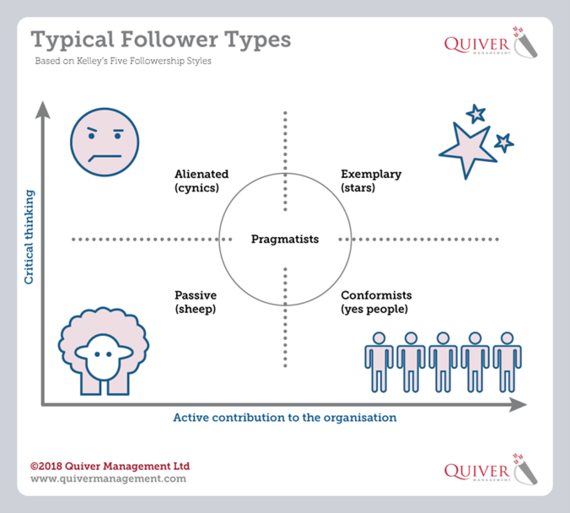 Typical Follower Types

Based on Kelley's Five Followership Styles

QUIVER MANAGEMENT

Critical thinking

Alienated (cynics)

Exemplary (stars)

Pragmatists

Passive (sheep)

Conformists (yes people)

Active contribution to the organisation

©2018 Quiver Management Ltd
www.quivermanagement.com

QUIVER MANAGEMENT